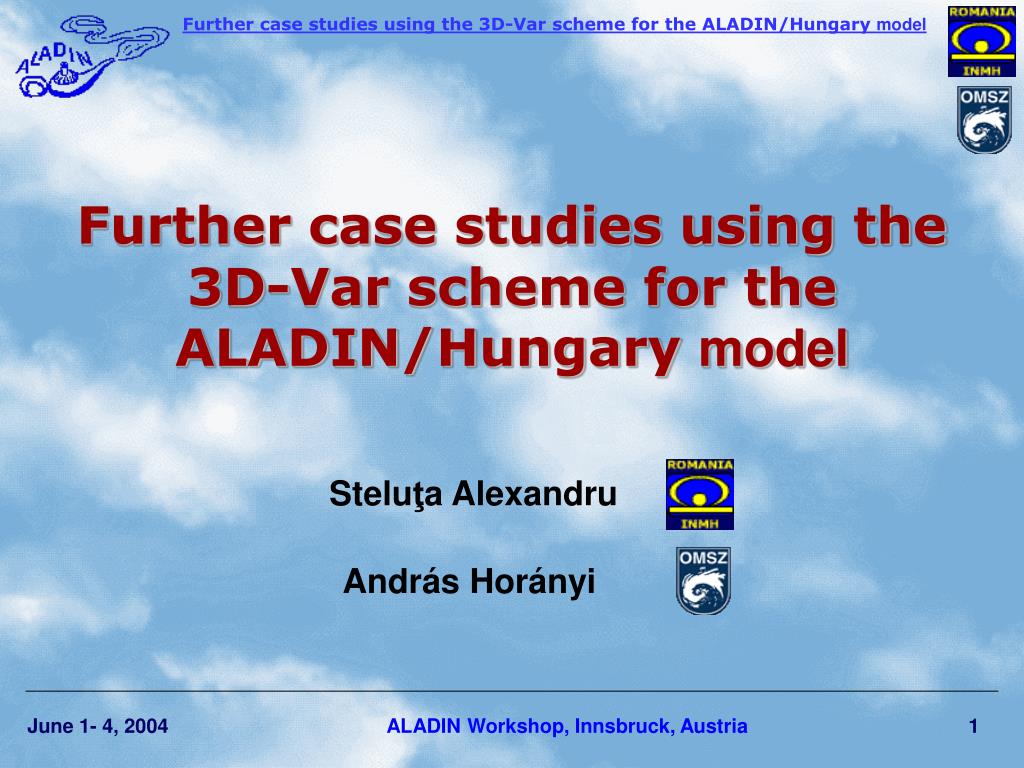 ALADIN

Further case studies using the 3D-Var scheme for the ALADIN/Hungary model

ROMANIA
INMH

OMSZ

Further case studies using the 3D-Var scheme for the ALADIN/Hungary model

Steluţa Alexandru

ROMANIA
INMH

András Horányi

OMSZ

June 1- 4, 2004

ALADIN Workshop, Innsbruck, Austria

1